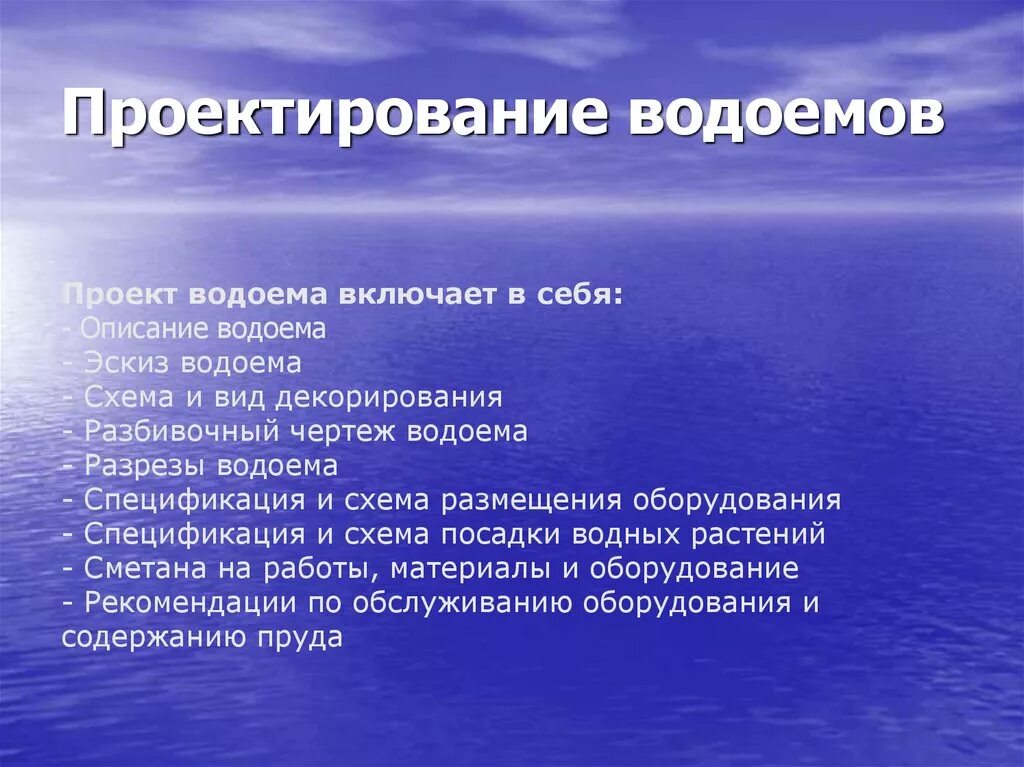 Проектирование водоемов

Проект водоема включает в себя:
- Описание водоема
- Эскиз водоема
- Схема и вид декорирования
- Разбивочный чертеж водоема
- Разрезы водоема
- Спецификация и схема размещения оборудования
- Спецификация и схема посадки водных растений
- Сметана на работы, материалы и оборудование
- Рекомендации по обслуживанию оборудования и содержанию пруда